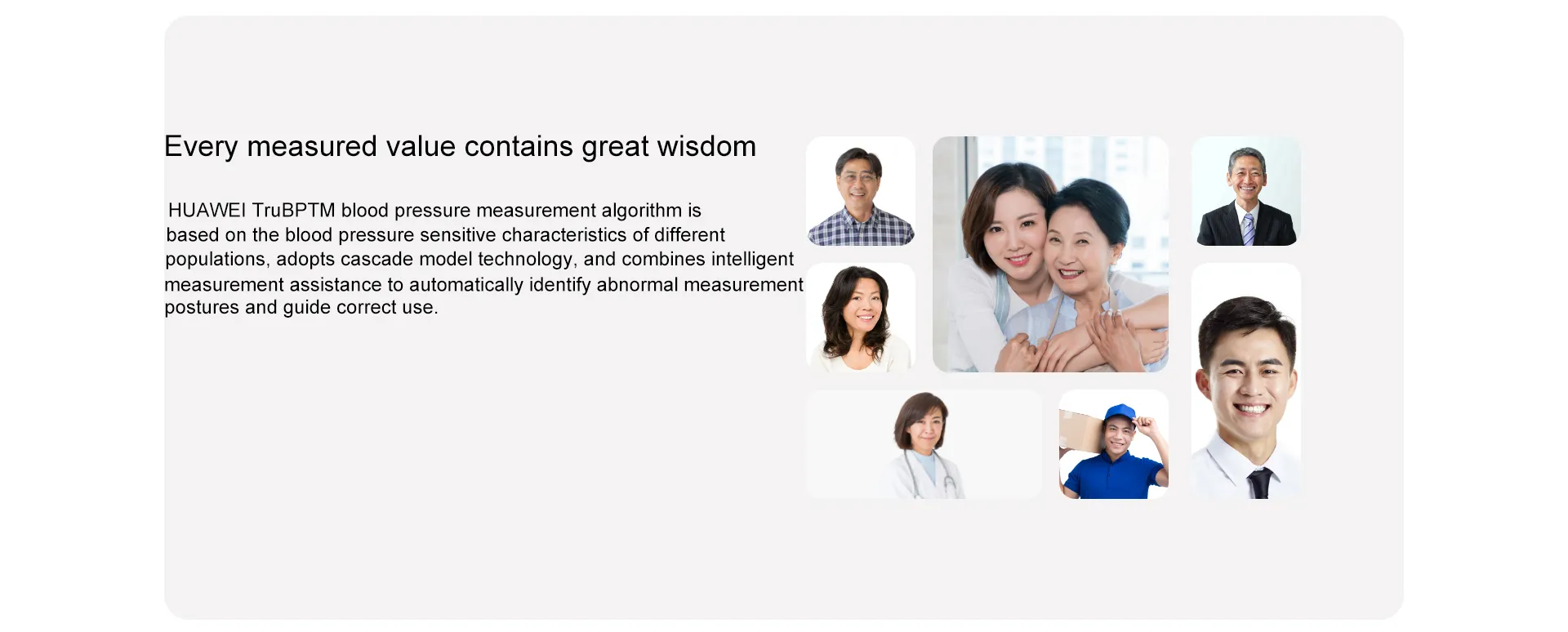 Every measured value contains great wisdom

HUAWEI TruBPTM blood pressure measurement algorithm is based on the blood pressure sensitive characteristics of different populations, adopts cascade model technology, and combines intelligent measurement assistance to automatically identify abnormal measurement postures and guide correct use.